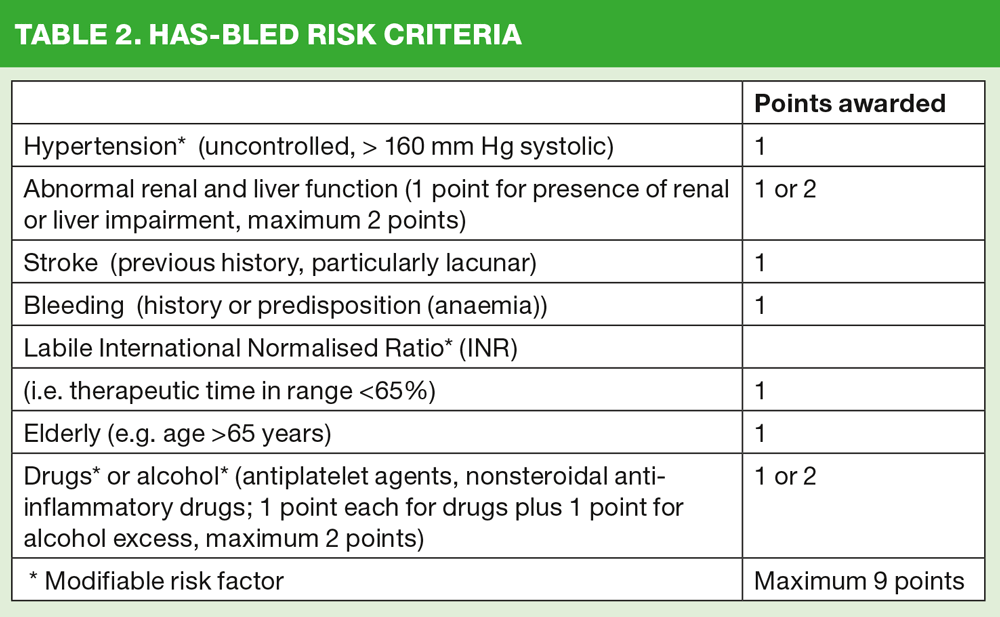 TABLE 2. HAS-BLED RISK CRITERIA

| | Points awarded |
|---|---|
| Hypertension* (uncontrolled, > 160 mm Hg systolic) | 1 |
| Abnormal renal and liver function (1 point for presence of renal or liver impairment, maximum 2 points) | 1 or 2 |
| Stroke (previous history, particularly lacunar) | 1 |
| Bleeding (history or predisposition (anaemia)) | 1 |
| Labile International Normalised Ratio* (INR) | |
| (i.e. therapeutic time in range <65%) | 1 |
| Elderly (e.g. age >65 years) | 1 |
| Drugs* or alcohol* (antiplatelet agents, nonsteroidal anti-inflammatory drugs; 1 point each for drugs plus 1 point for alcohol excess, maximum 2 points) | 1 or 2 |
| * Modifiable risk factor | Maximum 9 points |